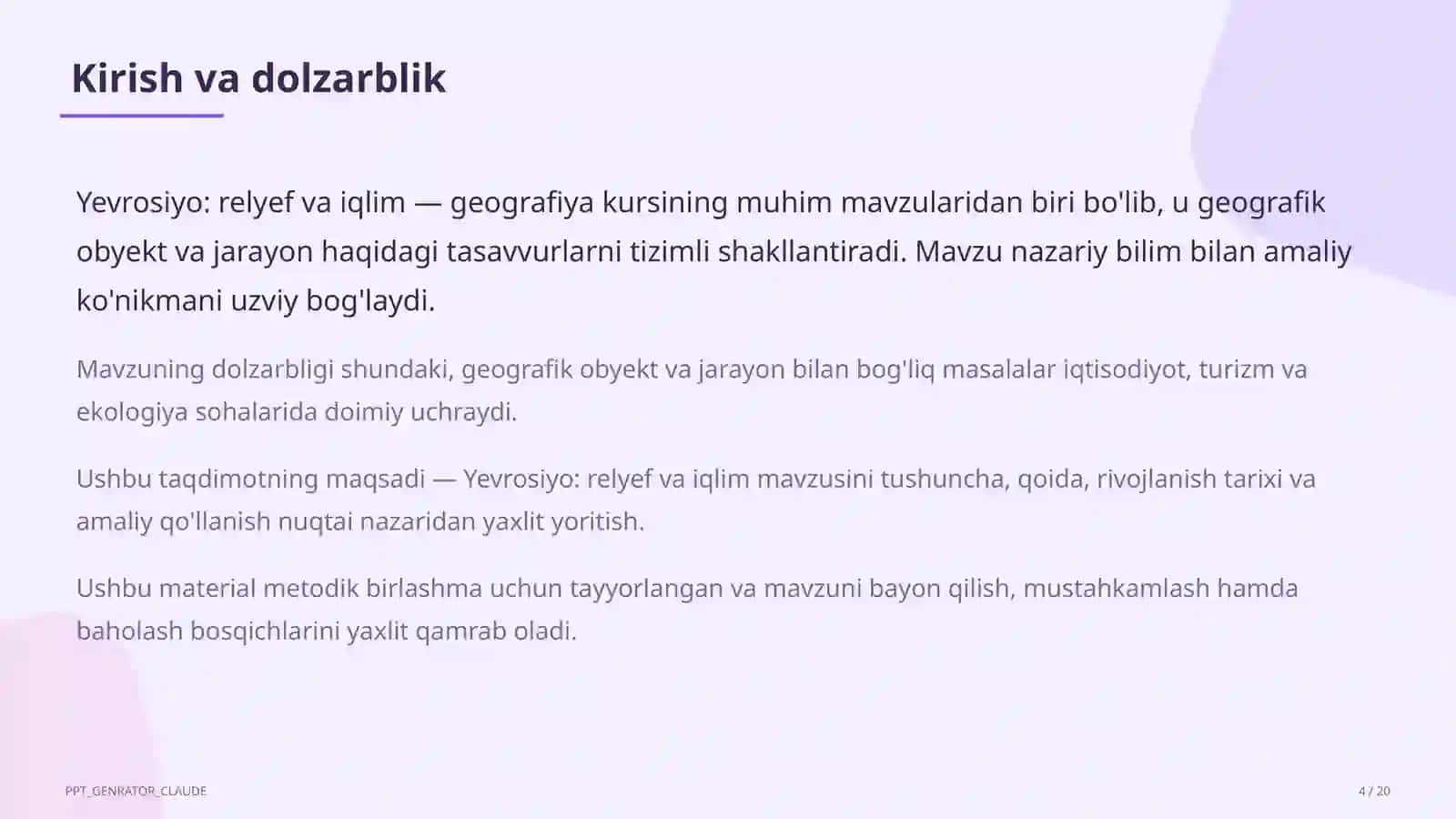 Kirish va dolzarblik

Yevrosiyo: relyef va iqlim — geografiya kursining muhim mavzularidan biri bo'lib, u geografik obyekt va jarayon haqidagi tasavvurlarni tizimli shakllantiradi. Mavzu nazariy bilim bilan amaliy ko'nikmani uzviy bog'laydi.

Mavzuning dolzarbligi shundaki, geografik obyekt va jarayon bilan bog'liq masalalar iqtisodiyot, turizm va ekologiya sohalarida doimiy uchraydi.

Ushbu taqdimotning maqsadi — Yevrosiyo: relyef va iqlim mavzusini tushuncha, qoida, rivojlanish tarixi va amaliy qo'llanish nuqtai nazaridan yaxlit yoritish.

Ushbu material metodik birlashma uchun tayyorlangan va mavzuni bayon qilish, mustahkamlash hamda baholash bosqichlarini yaxlit qamrab oladi.

PPT_GENRATOR_CLAUDE

4 / 20